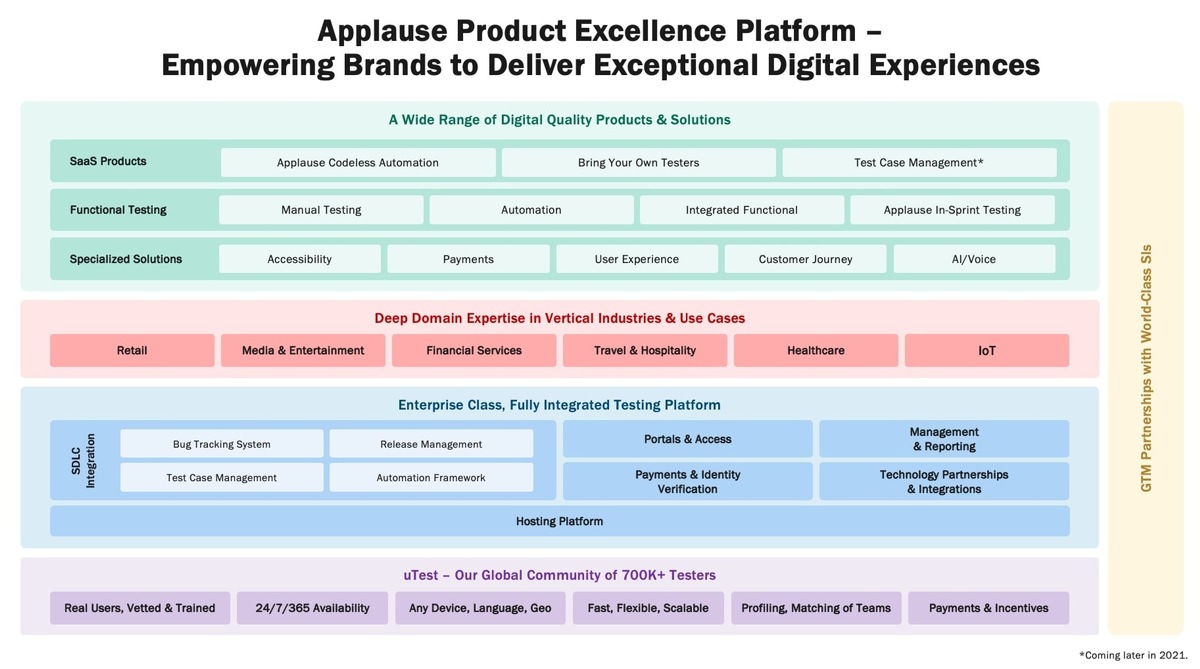 Applause Product Excellence Platform –
Empowering Brands to Deliver Exceptional Digital Experiences

A Wide Range of Digital Quality Products & Solutions

SaaS Products
Applause Codeless Automation
Bring Your Own Testers
Test Case Management*

Functional Testing
Manual Testing
Automation
Integrated Functional
Applause In-Sprint Testing

Specialized Solutions
Accessibility
Payments
User Experience
Customer Journey
AI/Voice

Deep Domain Expertise in Vertical Industries & Use Cases

Retail
Media & Entertainment
Financial Services
Travel & Hospitality
Healthcare
IoT

Enterprise Class, Fully Integrated Testing Platform

SDLC Integration
Bug Tracking System
Release Management
Test Case Management
Automation Framework
Portals & Access
Management & Reporting
Payments & Identity Verification
Technology Partnerships & Integrations
Hosting Platform

uTest – Our Global Community of 700K+ Testers

Real Users, Vetted & Trained
24/7/365 Availability
Any Device, Language, Geo
Fast, Flexible, Scalable
Profiling, Matching of Teams
Payments & Incentives

GTM Partnerships with World-Class SIs

*Coming later in 2021.